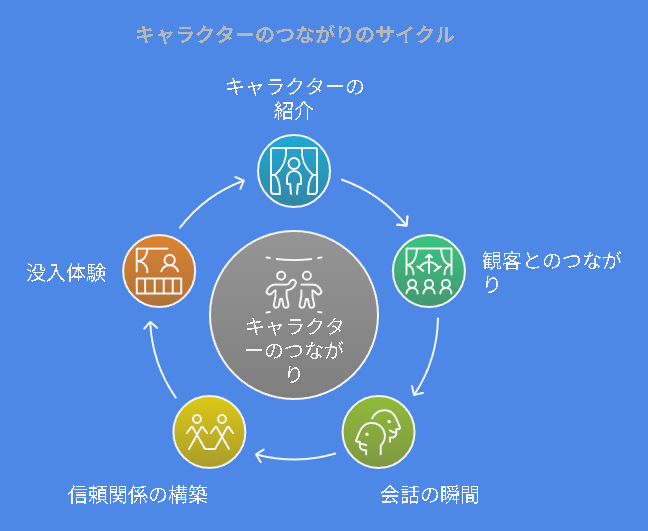 キャラクターのつながりのサイクル

キャラクターの紹介

観客とのつながり

会話の瞬間

信頼関係の構築

没入体験

キャラクターのつながり